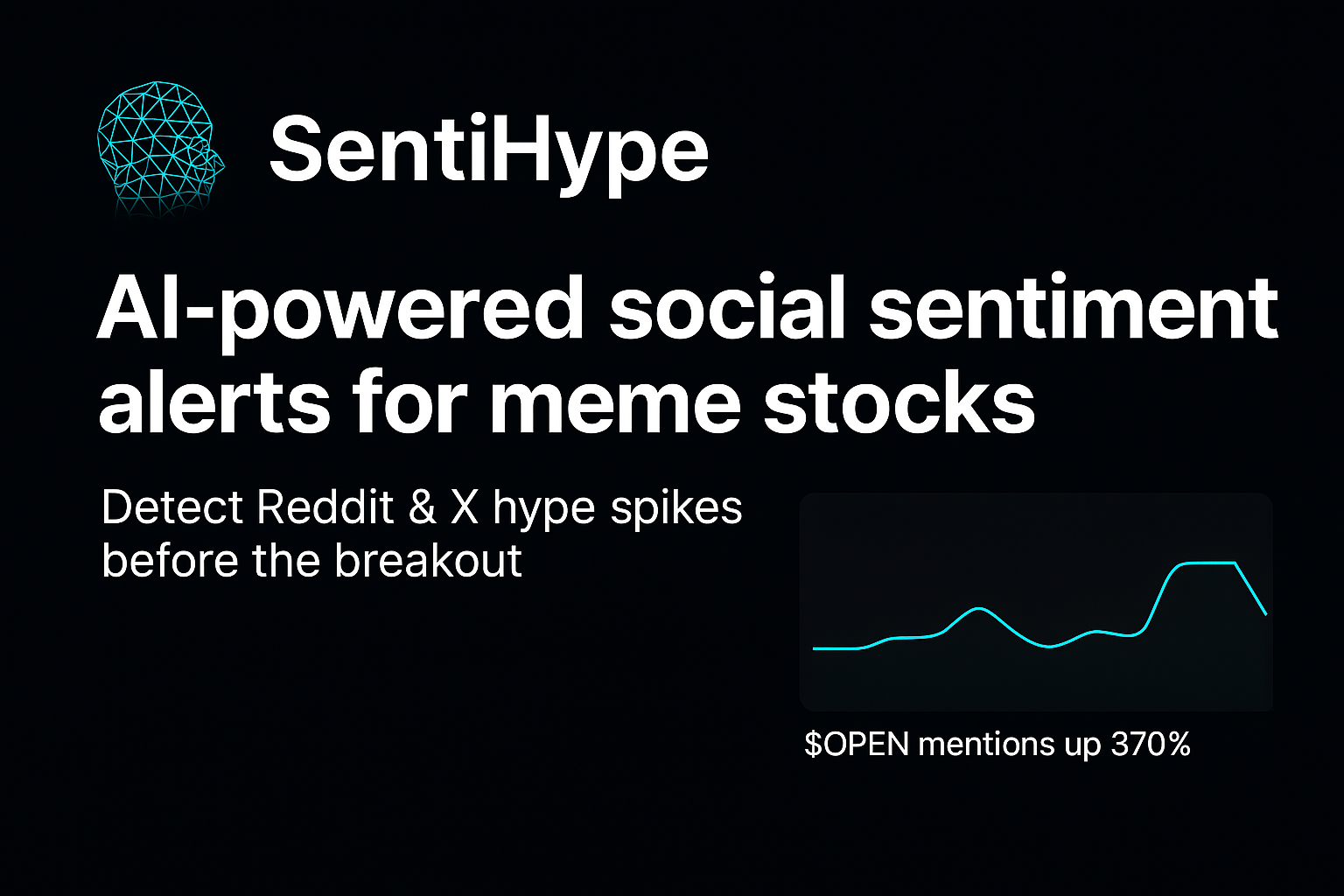 SentiHype

AI-powered social sentiment alerts for meme stocks

Detect Reddit & X hype spikes before the breakout

\$OPEN mentions up 370%